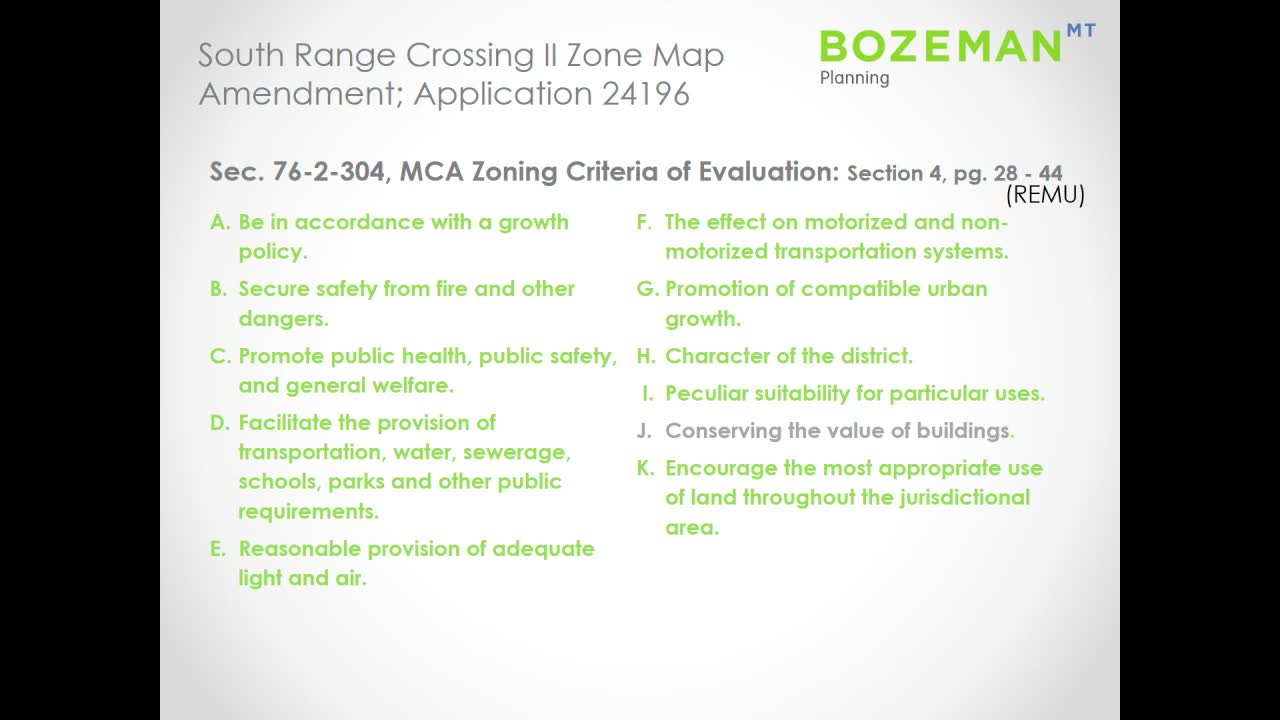 South Range Crossing II Zone Map Amendment; Application 24196

BOZEMAN MT
Planning

Sec. 76-2-304, MCA Zoning Criteria of Evaluation: Section 4, pg. 28 - 44
(REMU)

A. Be in accordance with a growth policy.

B. Secure safety from fire and other dangers.

C. Promote public health, public safety, and general welfare.

D. Facilitate the provision of transportation, water, sewerage, schools, parks and other public requirements.

E. Reasonable provision of adequate light and air.

F. The effect on motorized and non-motorized transportation systems.

G. Promotion of compatible urban growth.

H. Character of the district.

I. Peculiar suitability for particular uses.

J. Conserving the value of buildings.

K. Encourage the most appropriate use of land throughout the jurisdictional area.